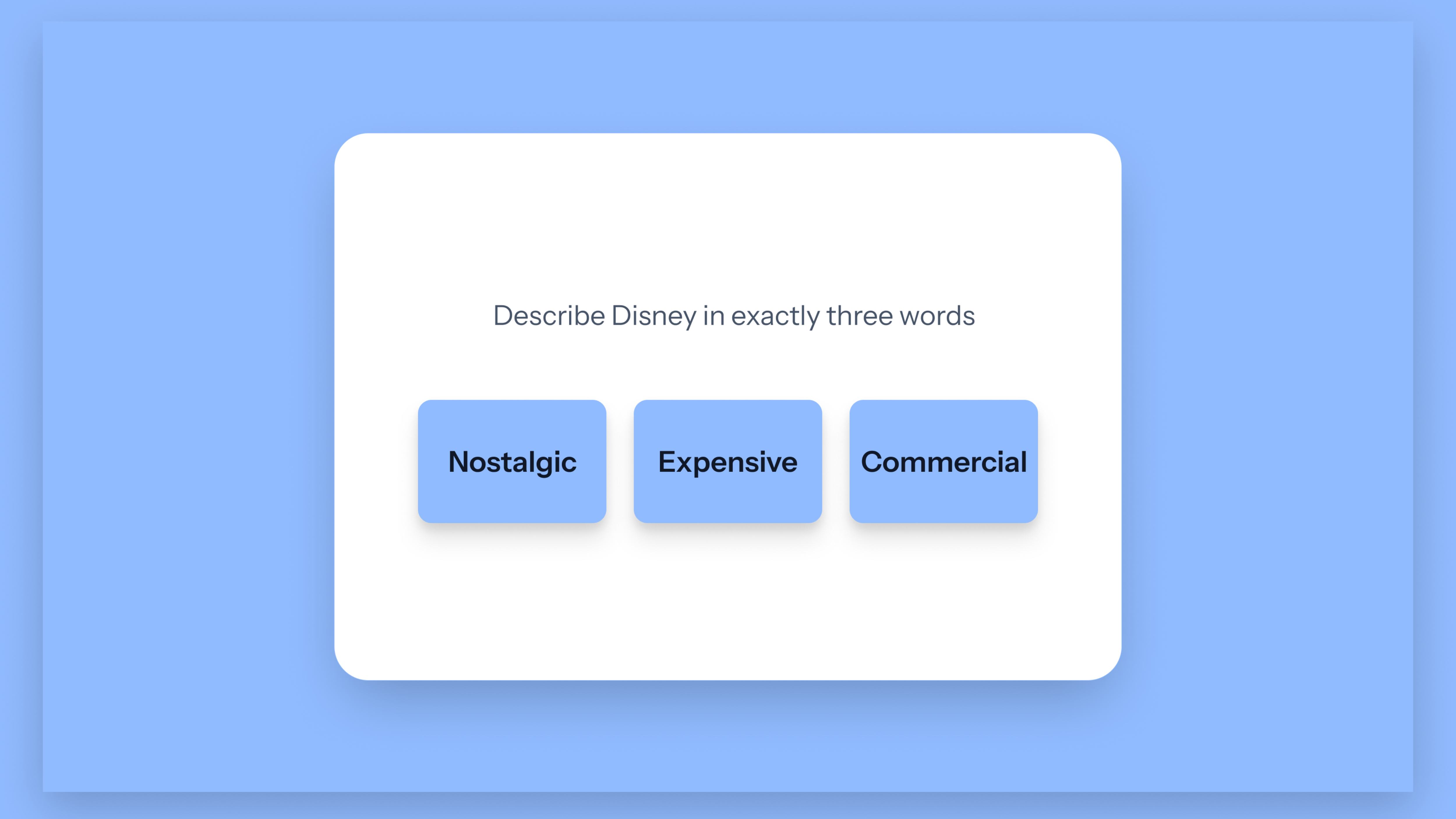 Describe Disney in exactly three words

Nostalgic

Expensive

Commercial